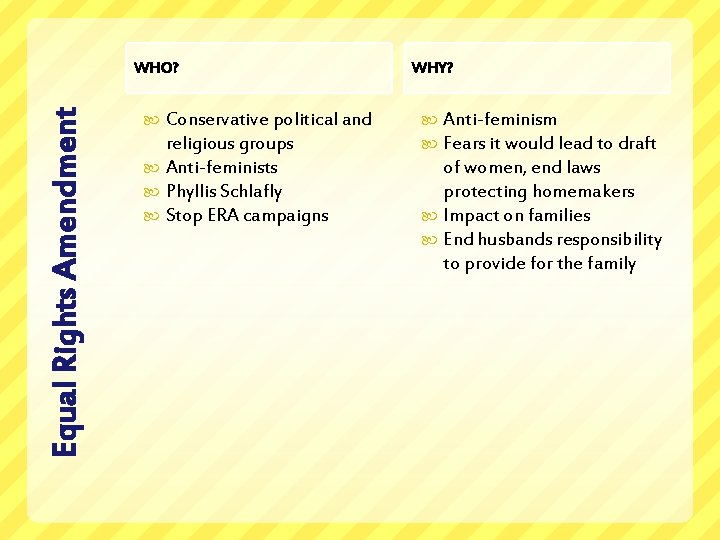 Equal Rights Amendment

WHO?

- Conservative political and religious groups
- Anti-feminists
- Phyllis Schlafly
- Stop ERA campaigns

WHY?

- Anti-feminism
- Fears it would lead to draft of women, end laws protecting homemakers
- Impact on families
- End husbands responsibility to provide for the family